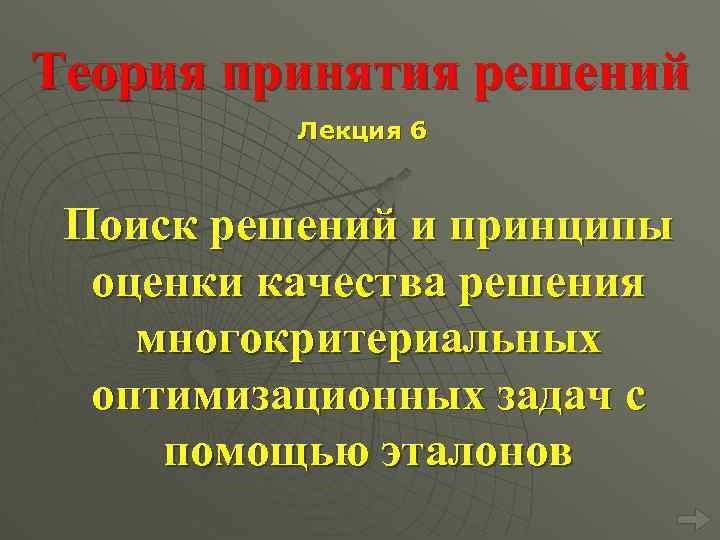 Теория принятия решений

Лекция 6

Поиск решений и принципы оценки качества решения многокритериальных оптимизационных задач с помощью эталонов